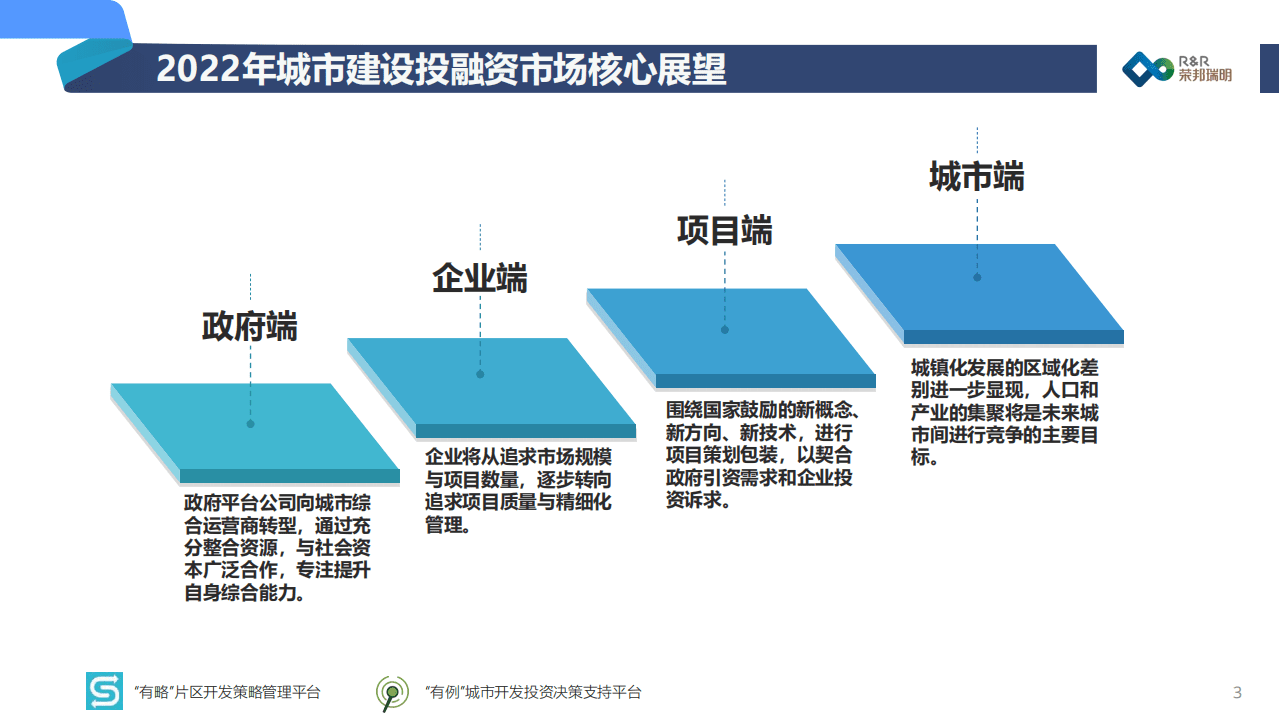 2022年城市建设投融资市场核心展望

R&R
荣邦瑞明

政府端

政府平台公司向城市综合运营商转型，通过充分整合资源，与社会资本广泛合作，专注提升自身综合能力。

企业端

企业将从追求市场规模与项目数量，逐步转向追求项目质量与精细化管理。

项目端

围绕国家鼓励的新概念、新方向、新技术，进行项目策划包装，以契合政府引资需求和企业投资诉求。

城市端

城镇化发展的区域化差别进一步显现，人口和产业的集聚将是未来城市间进行竞争的主要目标。

"有略"片区开发策略管理平台

"有例"城市开发投资决策支持平台

3